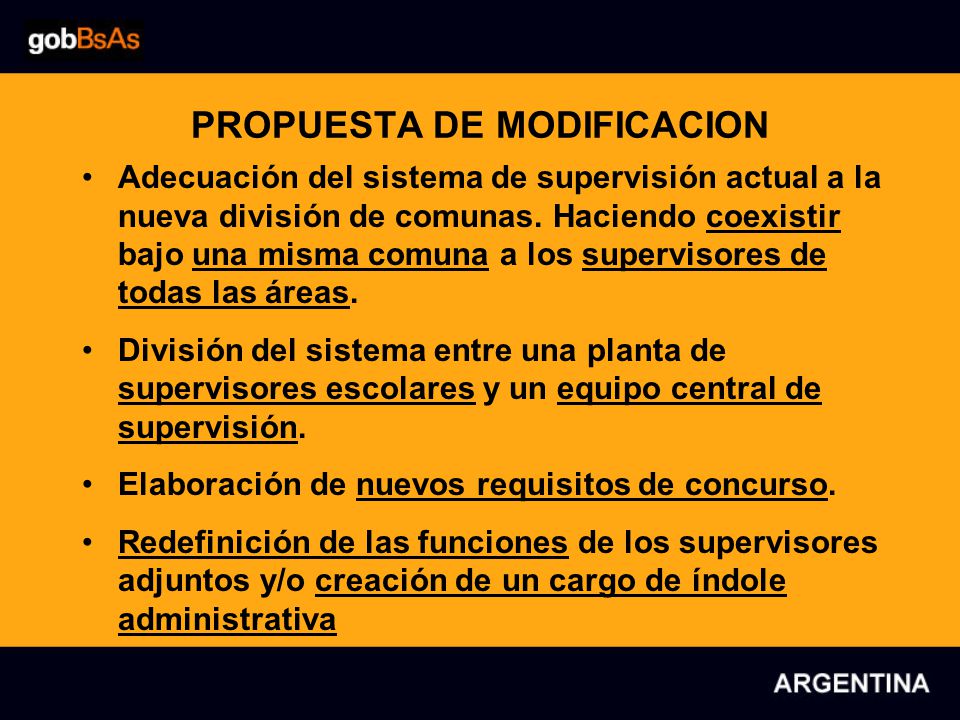 gobBsAs

PROPUESTA DE MODIFICACION

• Adecuación del sistema de supervisión actual a la nueva división de comunas. Haciendo coexistir bajo una misma comuna a los supervisores de todas las áreas.

• División del sistema entre una planta de supervisores escolares y un equipo central de supervisión.

• Elaboración de nuevos requisitos de concurso.

• Redefinición de las funciones de los supervisores adjuntos y/o creación de un cargo de índole administrativa

ARGENTINA